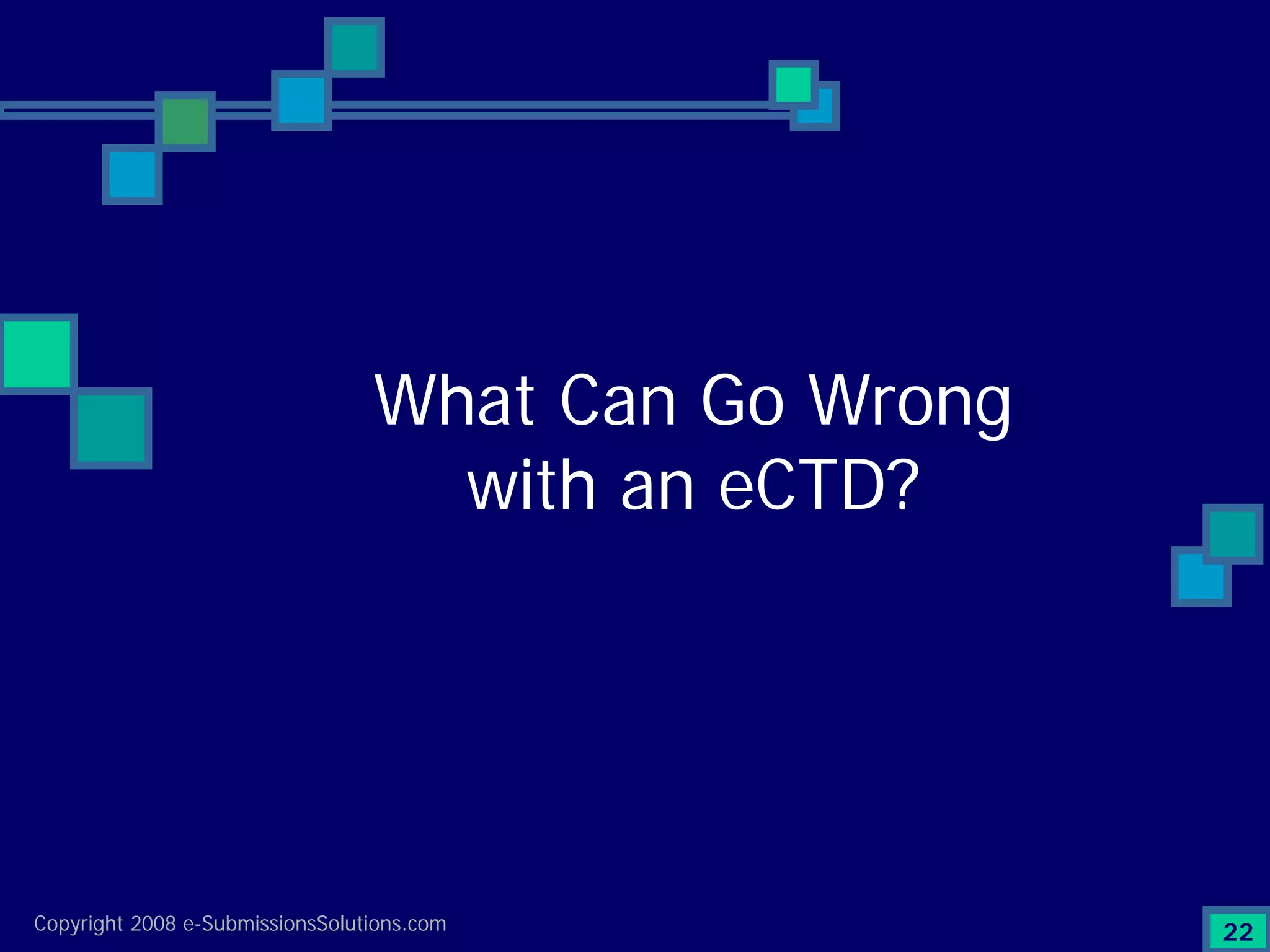 What Can Go Wrong with an eCTD?

Copyright 2008 e-SubmissionsSolutions.com

22